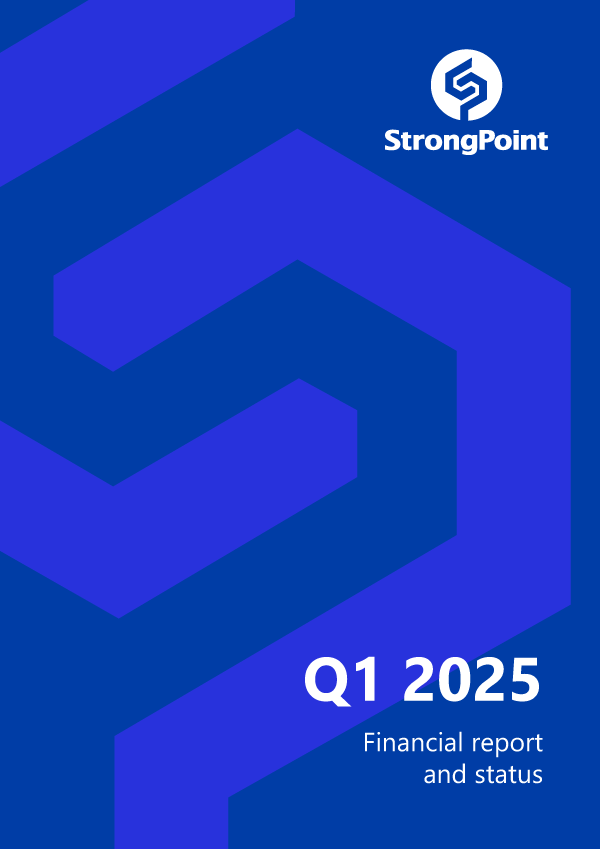 StrongPoint

Q1 2025

Financial report and status